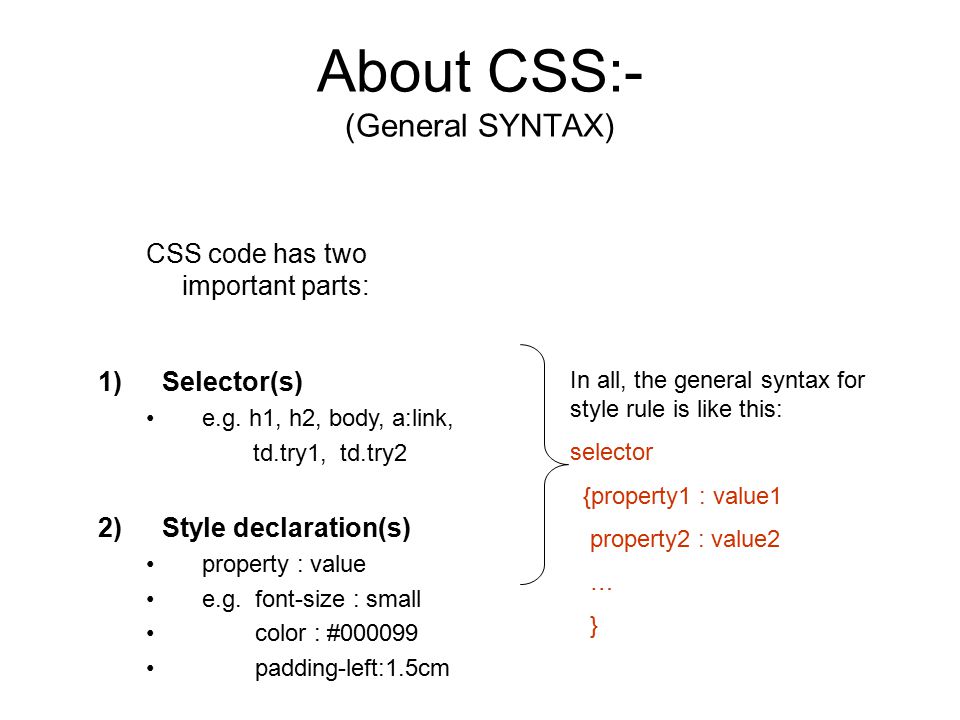 About CSS:-
(General SYNTAX)

CSS code has two important parts:

1) Selector(s)
• e.g. h1, h2, body, a:link, td.try1, td.try2

2) Style declaration(s)
• property : value
• e.g. font-size : small
• color : #000099
• padding-left:1.5cm

In all, the general syntax for style rule is like this:
selector
{property1 : value1
property2 : value2
…
}